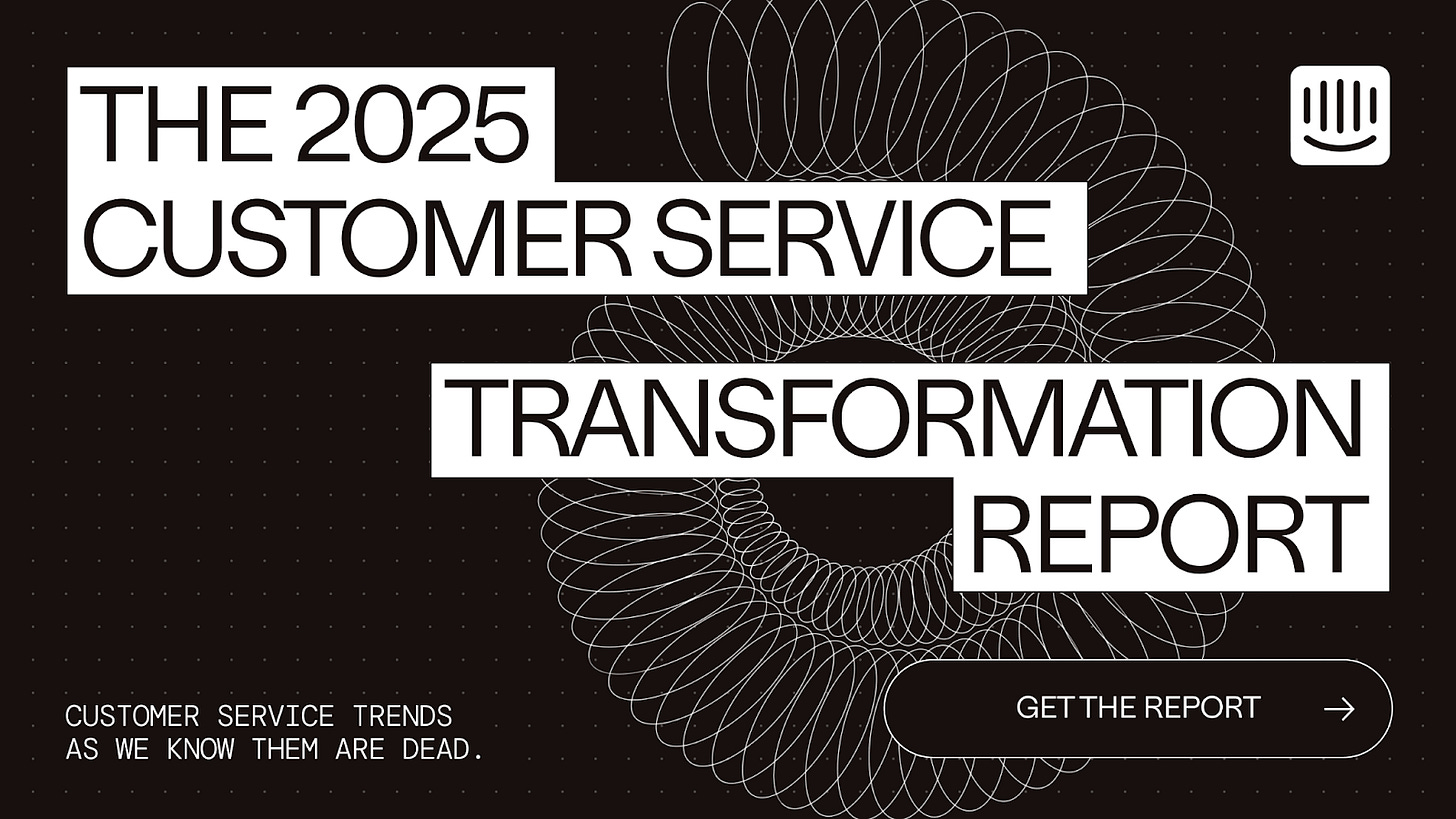 THE 2025
CUSTOMER SERVICE
TRANSFORMATION
REPORT

CUSTOMER SERVICE TRENDS AS WE KNOW THEM ARE DEAD.

GET THE REPORT →